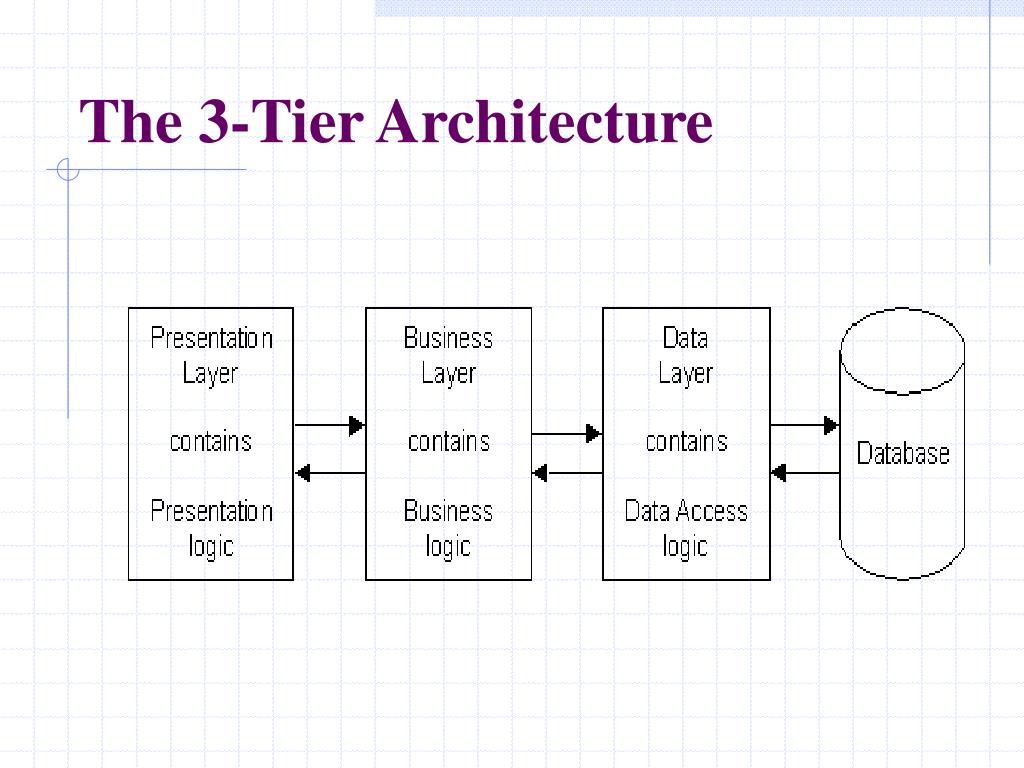 The 3-Tier Architecture

Presentation Layer

contains

Presentation logic

Business Layer

contains

Business logic

Data Layer

contains

Data Access logic

Database